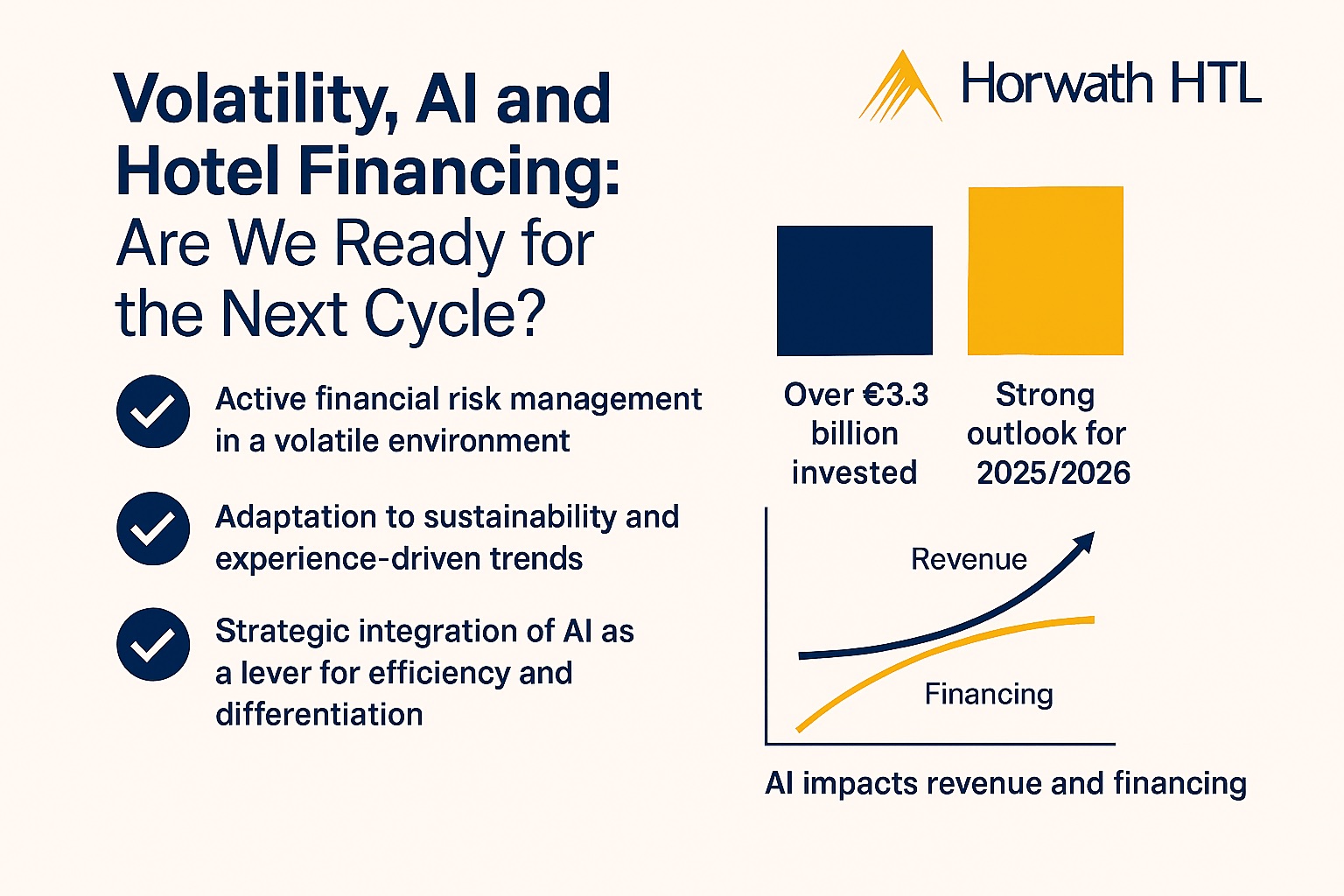 Volatility, AI and Hotel Financing: Are We Ready for the Next Cycle?

Horwath HTL

Active financial risk management in a volatile environment

Adaptation to sustainability and experience-driven trends

Strategic integration of AI as a lever for efficiency and differentiation

Over €3.3 billion invested

Strong outlook for 2025/2026

Revenue

Financing

AI impacts revenue and financing